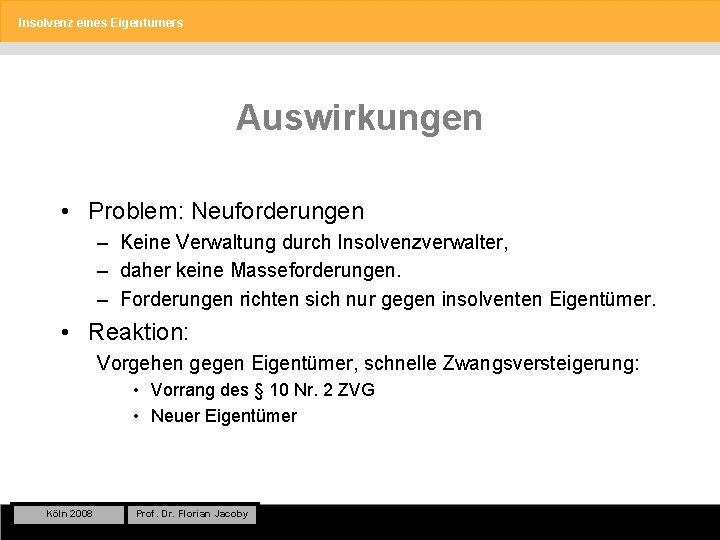 Insolvenz eines Eigentümers

Auswirkungen

• Problem: Neuforderungen
– Keine Verwaltung durch Insolvenzverwalter,
– daher keine Masseforderungen.
– Forderungen richten sich nur gegen insolventen Eigentümer.

• Reaktion:
Vorgehen gegen Eigentümer, schnelle Zwangsversteigerung:
• Vorrang des § 10 Nr. 2 ZVG
• Neuer Eigentümer

Köln 2008
Prof. Dr. Florian Jacoby